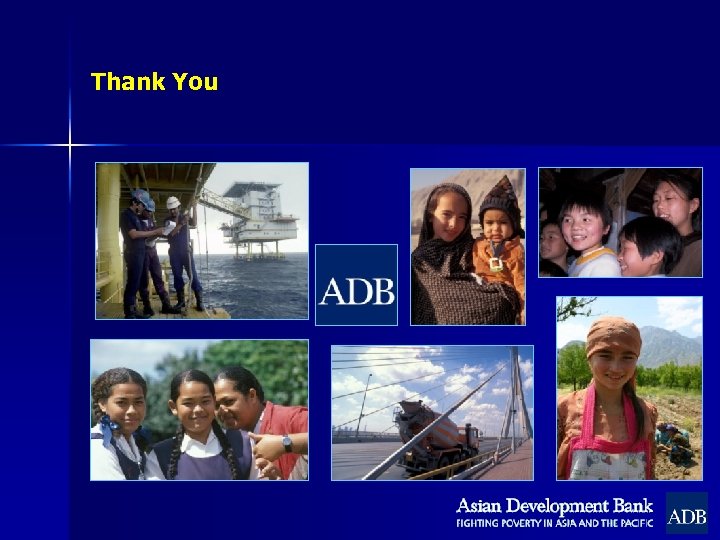 Thank You

ADB

Asian Development Bank
FIGHTING POVERTY IN ASIA AND THE PACIFIC

ADB